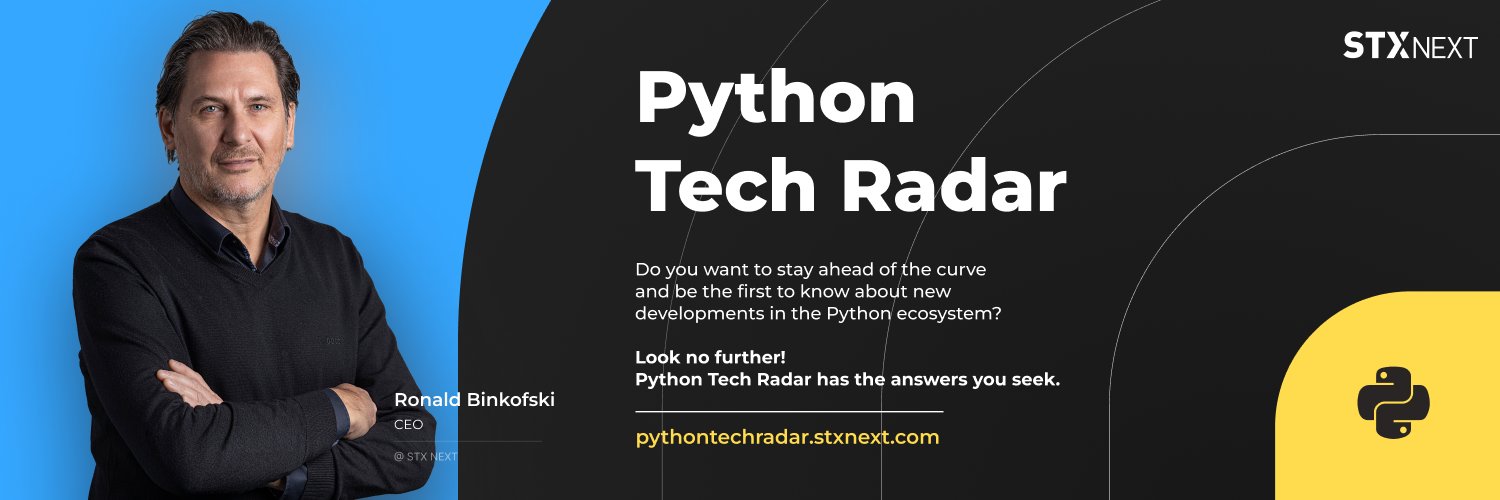 STX NEXT

Python Tech Radar

Do you want to stay ahead of the curve and be the first to know about new developments in the Python ecosystem?

Look no further!
Python Tech Radar has the answers you seek.

pythontechradar.stxnext.com

Ronald Binkofski
CEO
@ STX NEXT